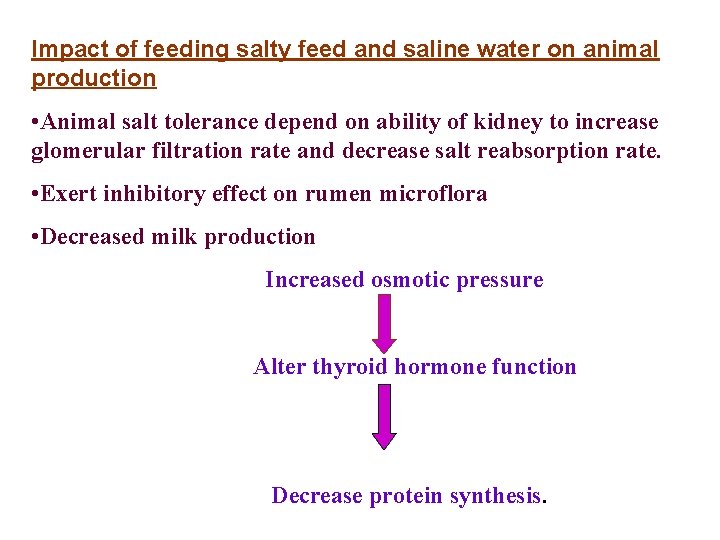 Impact of feeding salty feed and saline water on animal production

•Animal salt tolerance depend on ability of kidney to increase glomerular filtration rate and decrease salt reabsorption rate.

•Exert inhibitory effect on rumen microflora

•Decreased milk production

Increased osmotic pressure

Alter thyroid hormone function

Decrease protein synthesis.